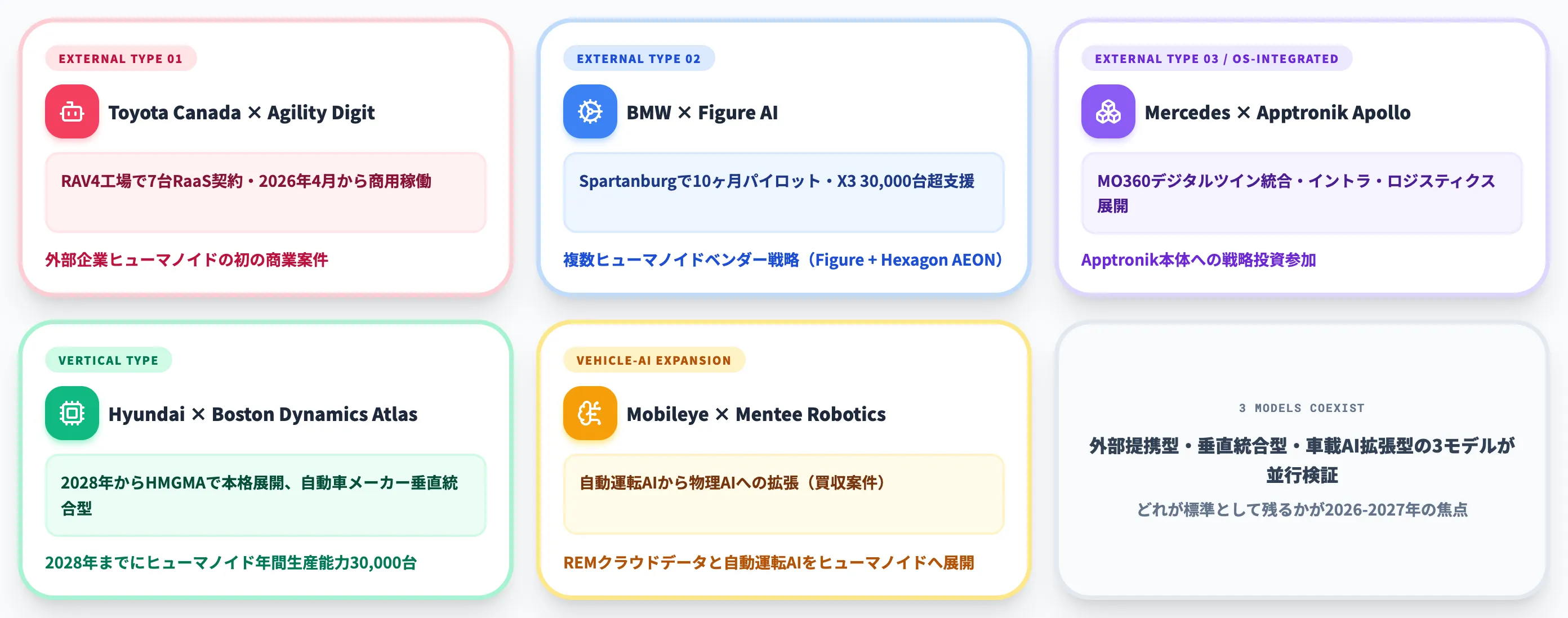 EXTERNAL TYPE 01

Toyota Canada × Agility Digit

RAV4工場で7台RaaS契約・2026年4月から商用稼働

外部企業ヒューマノイドの初の商業案件

EXTERNAL TYPE 02

BMW × Figure AI

Spartanburgで10ヶ月パイロット・X3 30,000台超支援

複数ヒューマノイドベンダー戦略（Figure + Hexagon AEON）

EXTERNAL TYPE 03 / OS-INTEGRATED

Mercedes × Apptronik Apollo

MO360デジタルツイン統合・イントラ・ロジスティクス展開

Apptronik本体への戦略投資参加

VERTICAL TYPE

Hyundai × Boston Dynamics Atlas

2028年からHMGMAで本格展開、自動車メーカー垂直統合型

2028年までにヒューマノイド年間生産能力30,000台

VEHICLE-AI EXPANSION

Mobileye × Mentee Robotics

自動運転AIから物理AIへの拡張（買収案件）

REMクラウドデータと自動運転AIをヒューマノイドへ展開

3 MODELS COEXIST

外部提携型・垂直統合型・車載AI拡張型の3モデルが並行検証

どれが標準として残るかが2026-2027年の焦点